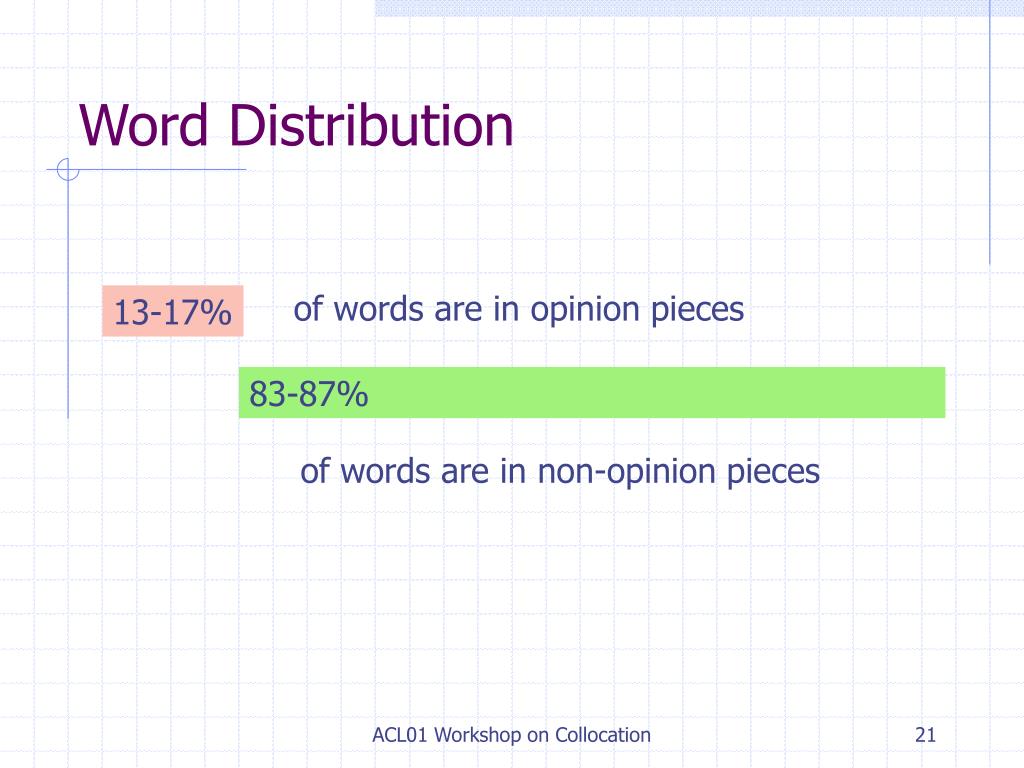 Word Distribution

13-17%

of words are in opinion pieces

83-87%

of words are in non-opinion pieces

ACL01 Workshop on Collocation

21